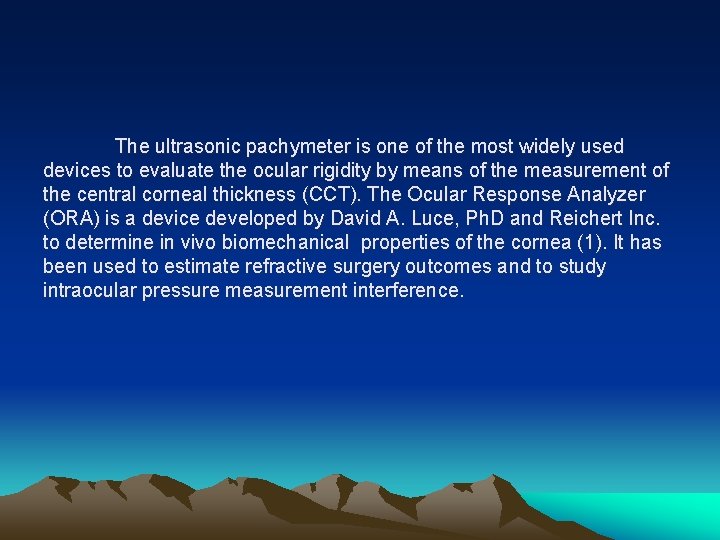 The ultrasonic pachymeter is one of the most widely used devices to evaluate the ocular rigidity by means of the measurement of the central corneal thickness (CCT). The Ocular Response Analyzer (ORA) is a device developed by David A. Luce, PhD and Reichert Inc. to determine in vivo biomechanical properties of the cornea (1). It has been used to estimate refractive surgery outcomes and to study intraocular pressure measurement interference.